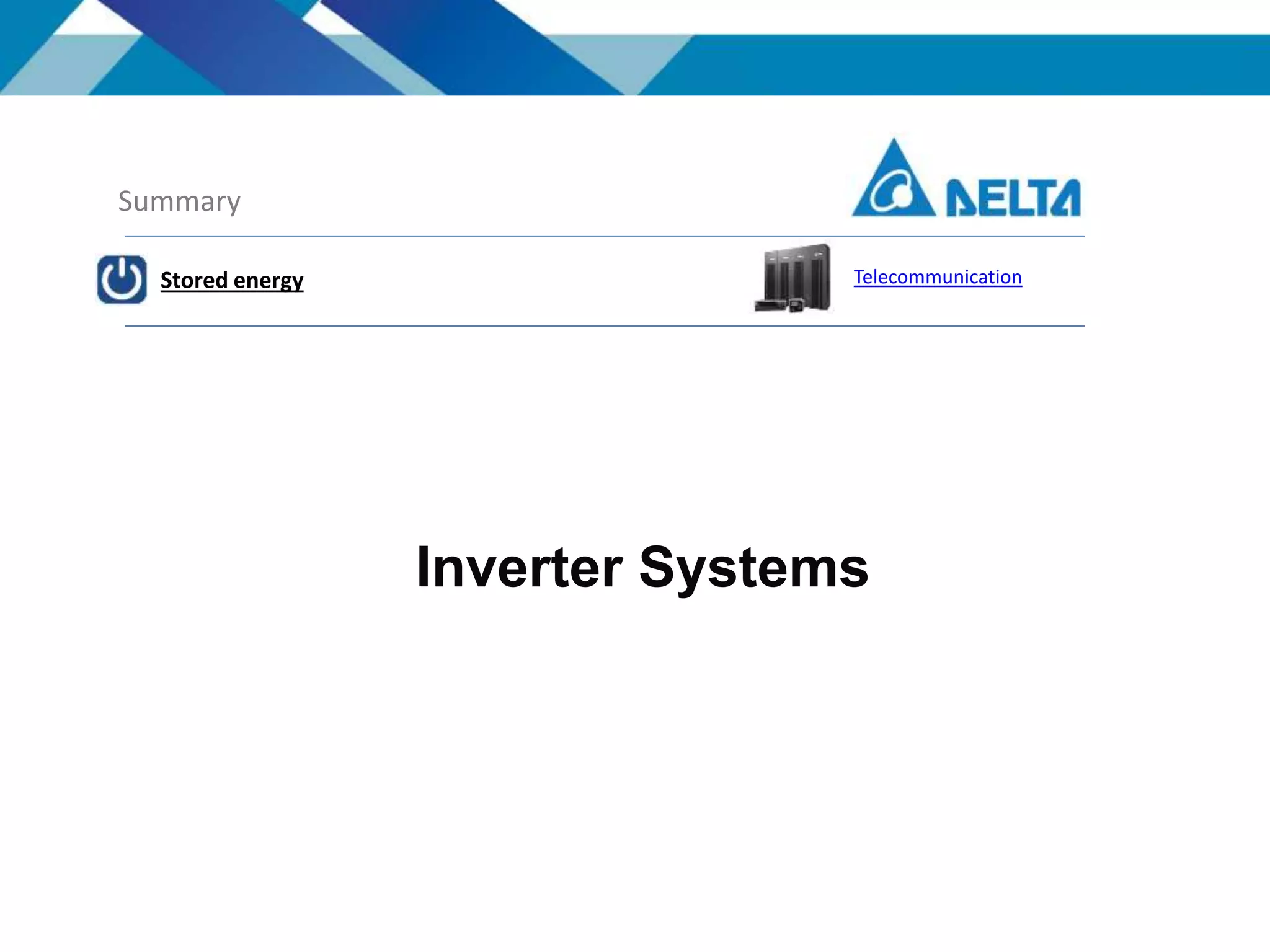 Summary

DELTA

Stored energy

Telecommunication

Inverter Systems